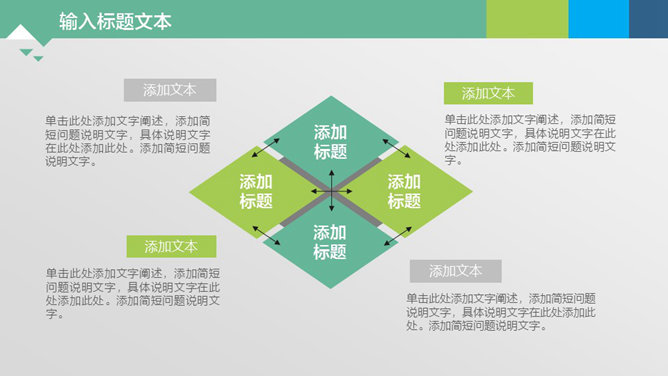 输入标题文本

添加文本

单击此处添加文字阐述，添加简短问题说明文字，具体说明文字在此处添加此处。添加简短问题说明文字。

添加文本

单击此处添加文字阐述，添加简短问题说明文字，具体说明文字在此处添加此处。添加简短问题说明文字。

添加标题

添加标题

添加标题

添加标题

添加文本

单击此处添加文字阐述，添加简短问题说明文字，具体说明文字在此处添加此处。添加简短问题说明文字。

添加文本

单击此处添加文字阐述，添加简短问题说明文字，具体说明文字在此处添加此处。添加简短问题说明文字。